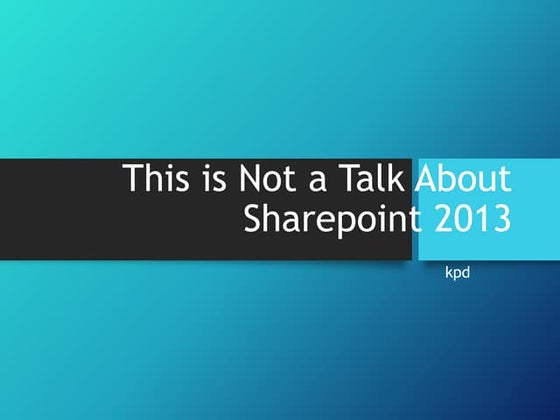 This is Not a Talk About Sharepoint 2013

kpd